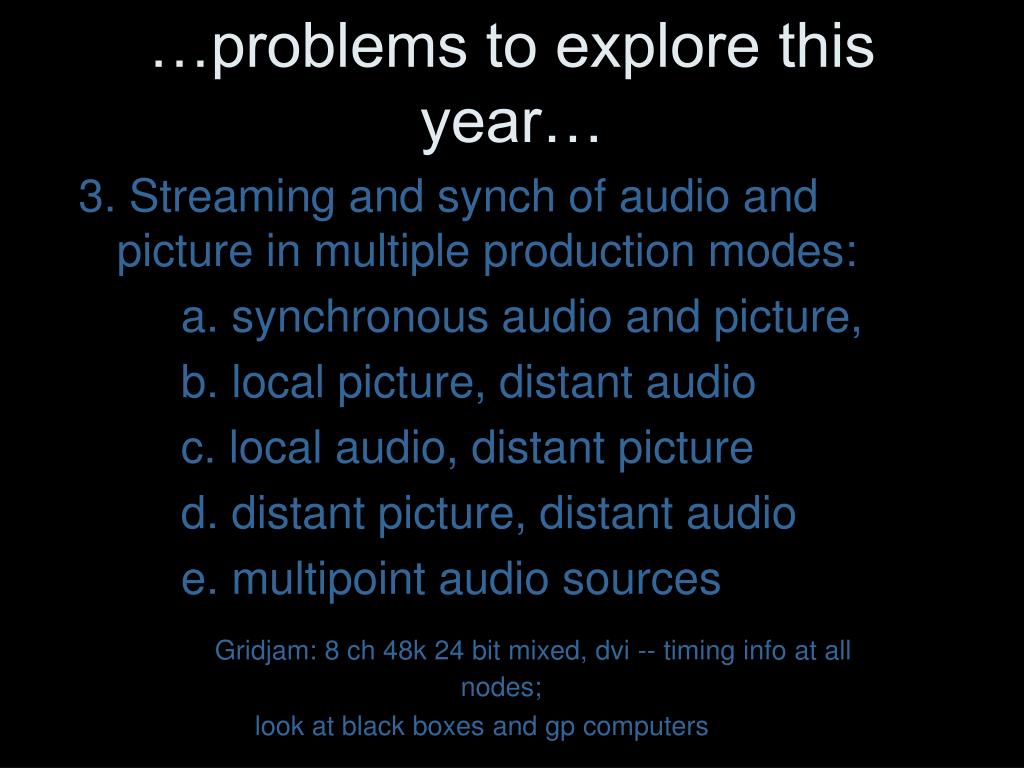 …problems to explore this year…

3. Streaming and synch of audio and picture in multiple production modes:

a. synchronous audio and picture,

b. local picture, distant audio

c. local audio, distant picture

d. distant picture, distant audio

e. multipoint audio sources

Gridjam: 8 ch 48k 24 bit mixed, dvi -- timing info at all nodes;

look at black boxes and gp computers